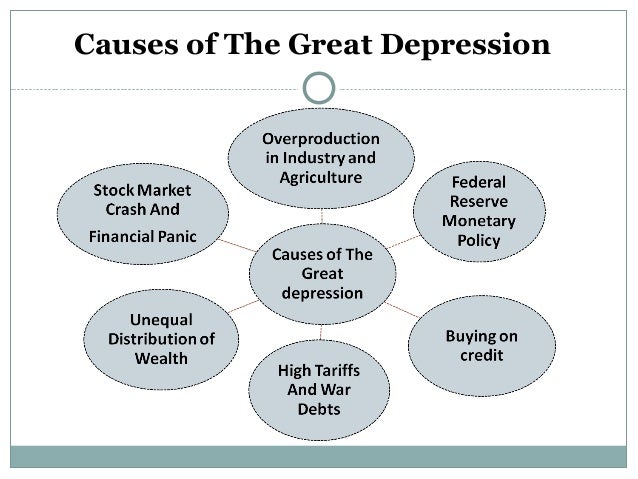 Causes of The Great Depression

Overproduction in Industry and Agriculture

Stock Market Crash And

Financial Panic

Federal Reserve Monetary Policy

Causes of The Great depression

Unequal Distribution of Wealth

Buying on credit

High Tariffs And War Debts